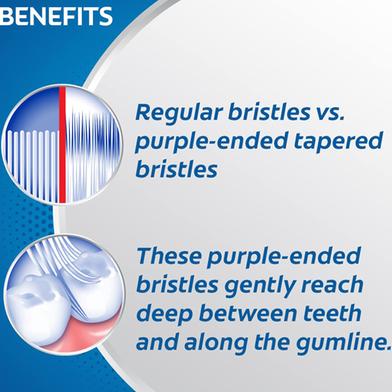 BENEFITS

Regular bristles vs. purple-ended tapered bristles

These purple-ended bristles gently reach deep between teeth and along the gumline.